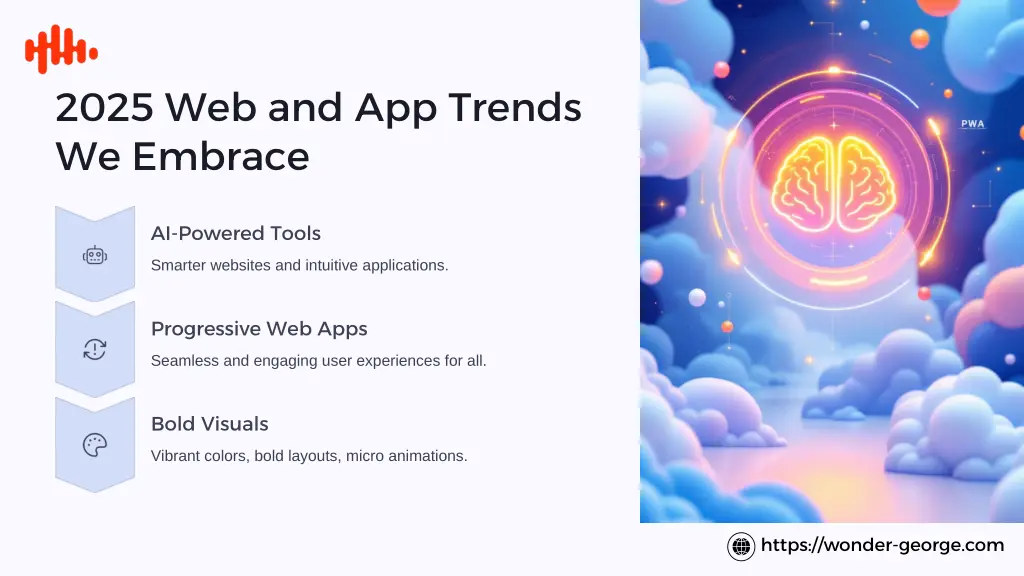 2025 Web and App Trends We Embrace

AI-Powered Tools

Smarter websites and intuitive applications.

Progressive Web Apps

Seamless and engaging user experiences for all.

Bold Visuals

Vibrant colors, bold layouts, micro animations.

PWA

https://wonder-george.com